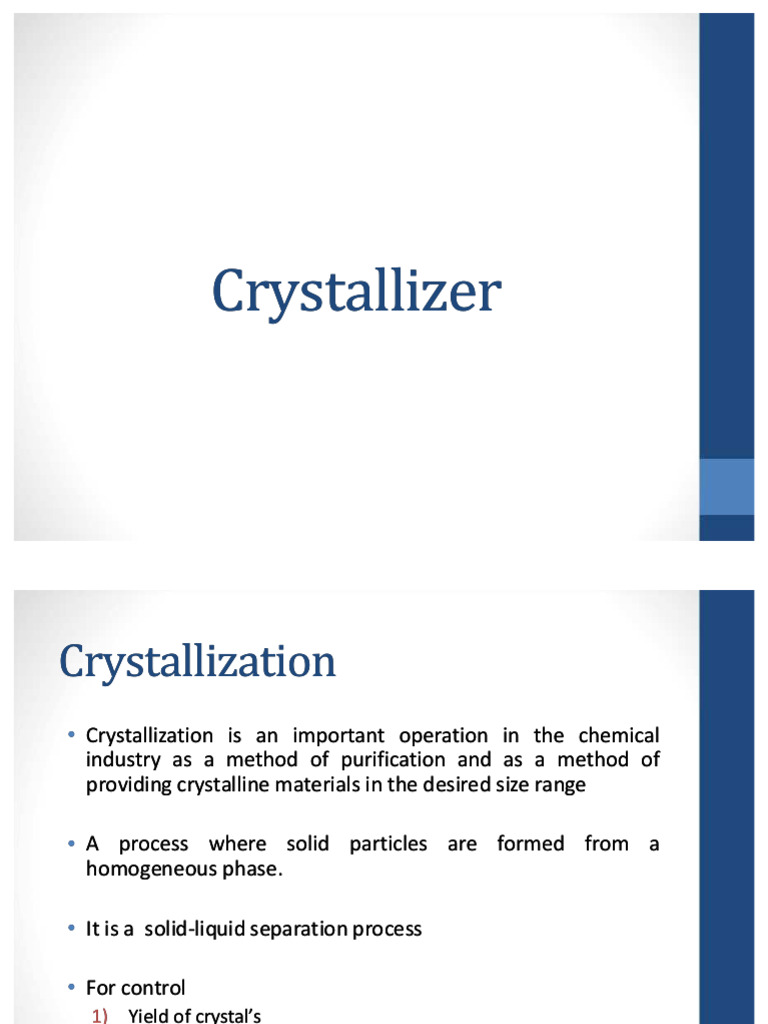 Crystallizer

Crystallization

• Crystallization is an important operation in the chemical industry as a method of purification and as a method of providing crystalline materials in the desired size range

• A process where solid particles are formed from a homogeneous phase.

• It is a solid-liquid separation process

• For control
1) Yield of crystal's